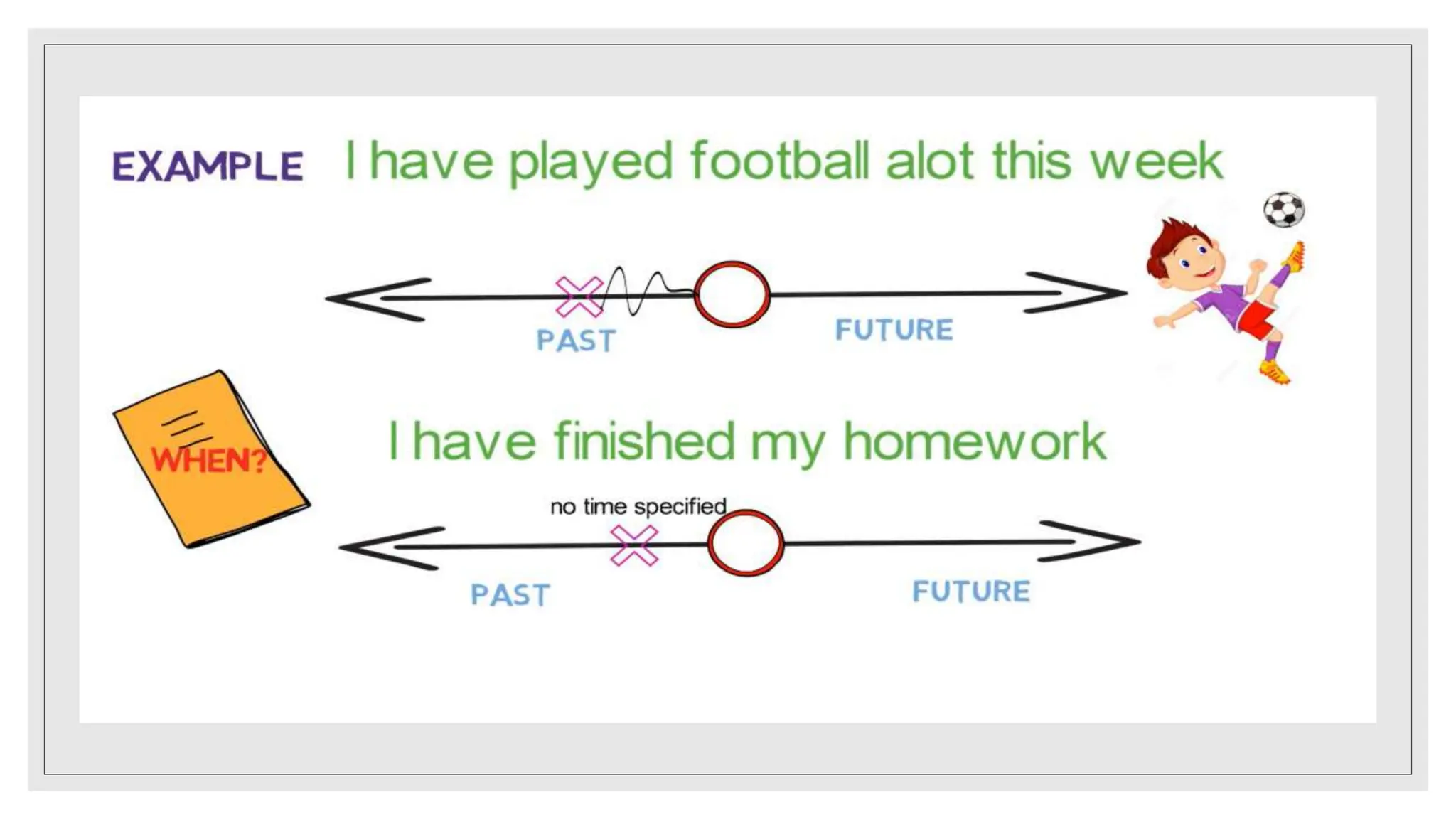 EXAMPLE I have played football alot this week

PAST

FUTURE

WHEN?

I have finished my homework

no time specified

PAST

FUTURE